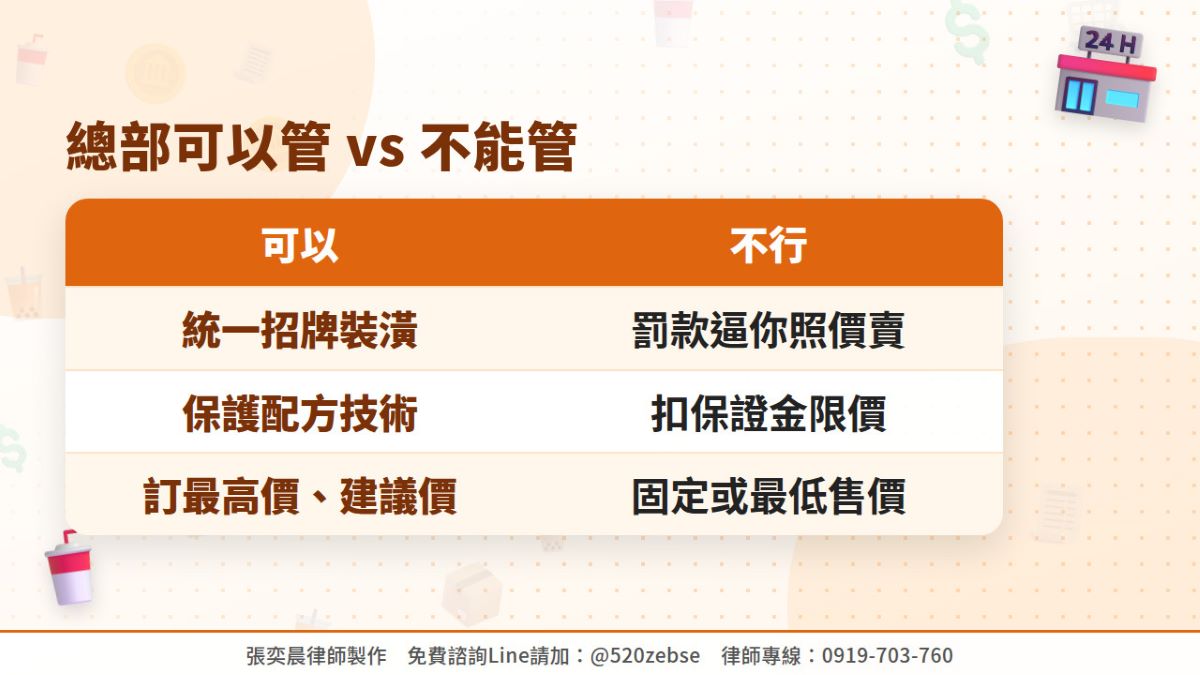 24 H

總部可以管 vs 不能管

| 可以 | 不行 |
|---|---|
| 統一招牌裝潢 | 罰款逼你照價賣 |
| 保護配方技術 | 扣保證金限價 |
| 訂最高價、建議價 | 固定或最低售價 |

張奕晨律師製作　免費諮詢Line請加：@520zebse　律師專線：0919-703-760